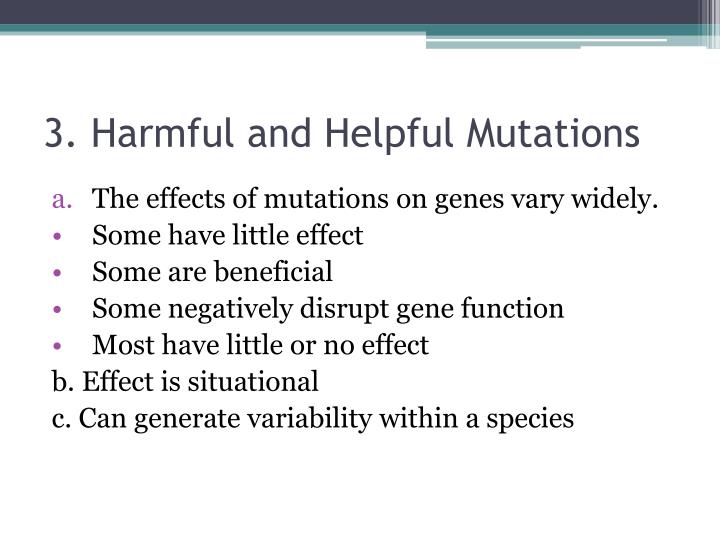 3. Harmful and Helpful Mutations

a. The effects of mutations on genes vary widely.
• Some have little effect
• Some are beneficial
• Some negatively disrupt gene function
• Most have little or no effect
b. Effect is situational
c. Can generate variability within a species